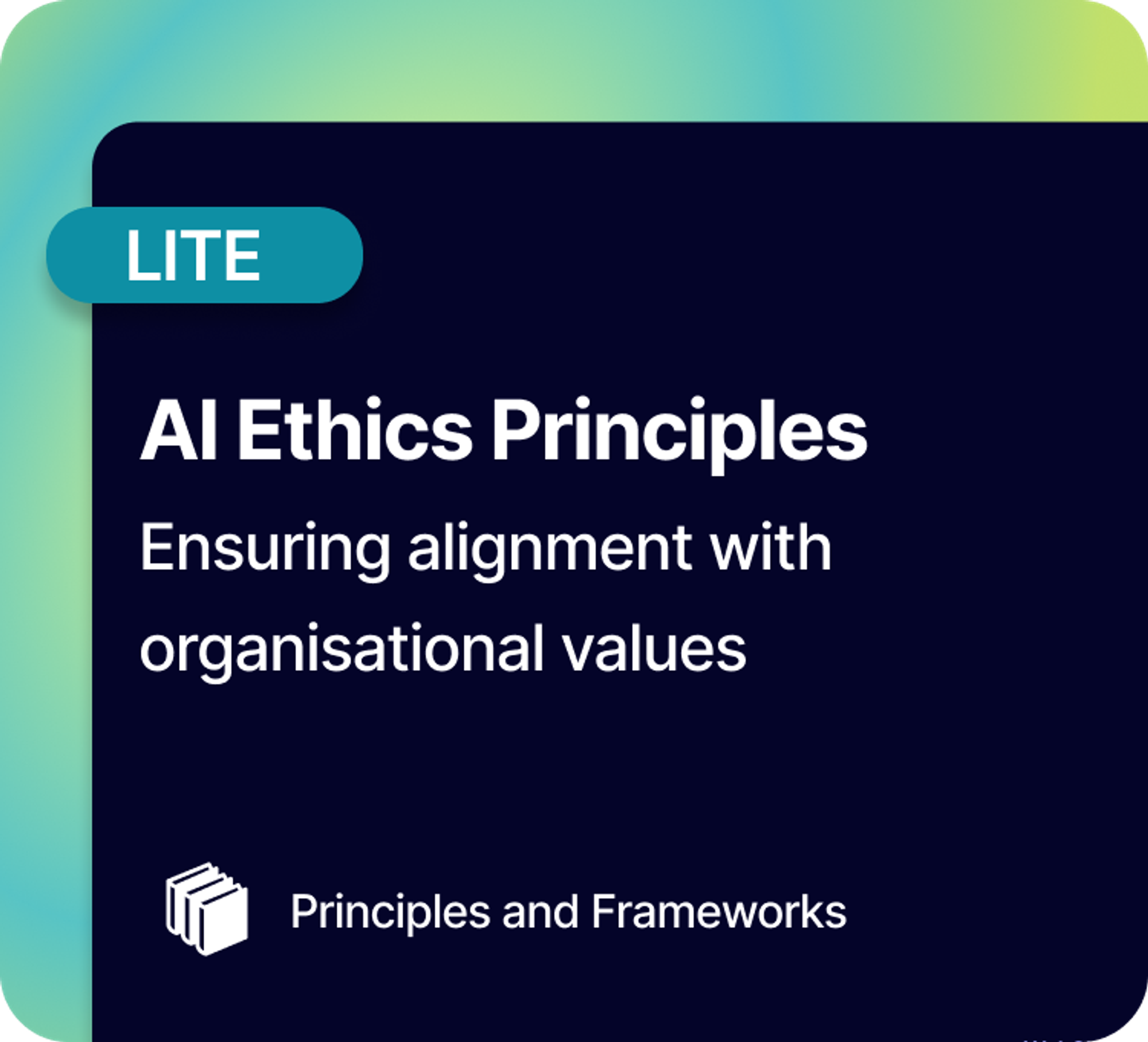 LITE

AI Ethics Principles

Ensuring alignment with organisational values

Principles and Frameworks